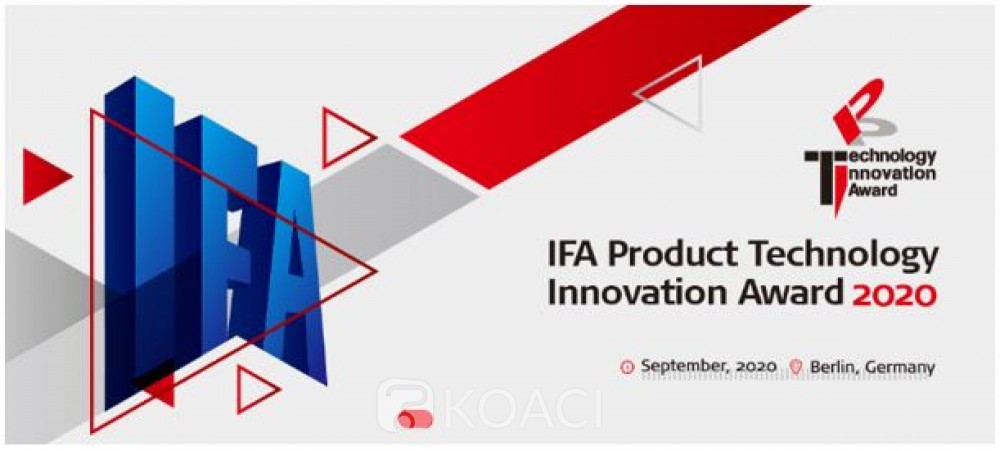 IFA

Technology
Innovation
Award

IFA Product Technology Innovation Award 2020

September, 2020 Berlin, Germany

KOACI